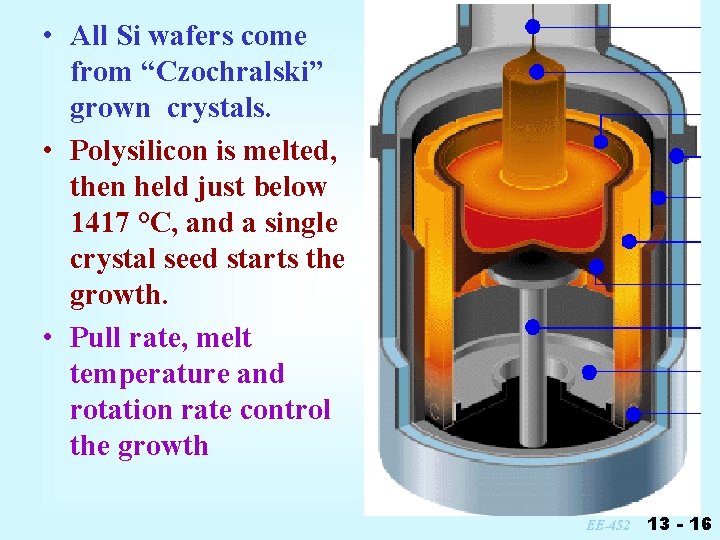 • All Si wafers come from “Czochralski” grown crystals.

• Polysilicon is melted, then held just below 1417 °C, and a single crystal seed starts the growth.

• Pull rate, melt temperature and rotation rate control the growth

EE-452 13 - 16